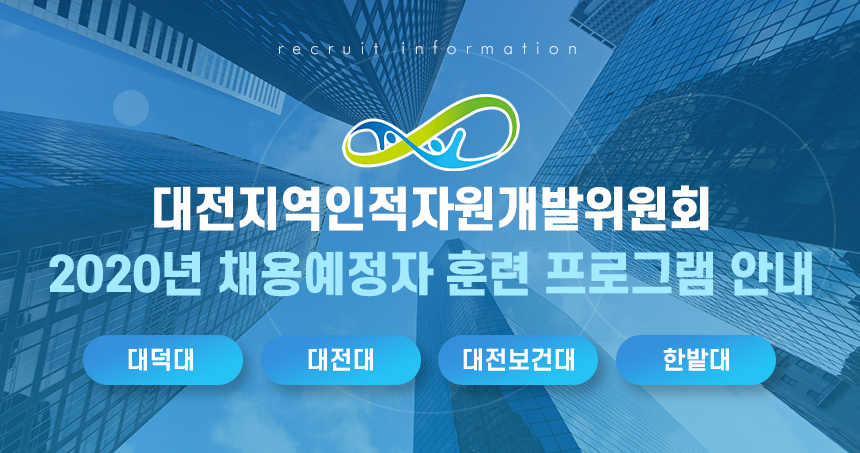 recruit information

대전지역인적자원개발위원회

2020년 채용예정자 훈련 프로그램 안내

대덕대

대전대

대전보건대

한밭대